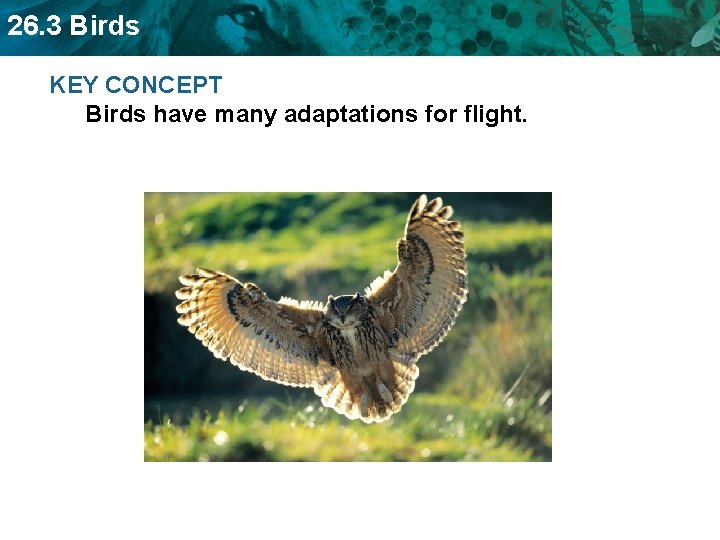 26.3 Birds

KEY CONCEPT

Birds have many adaptations for flight.